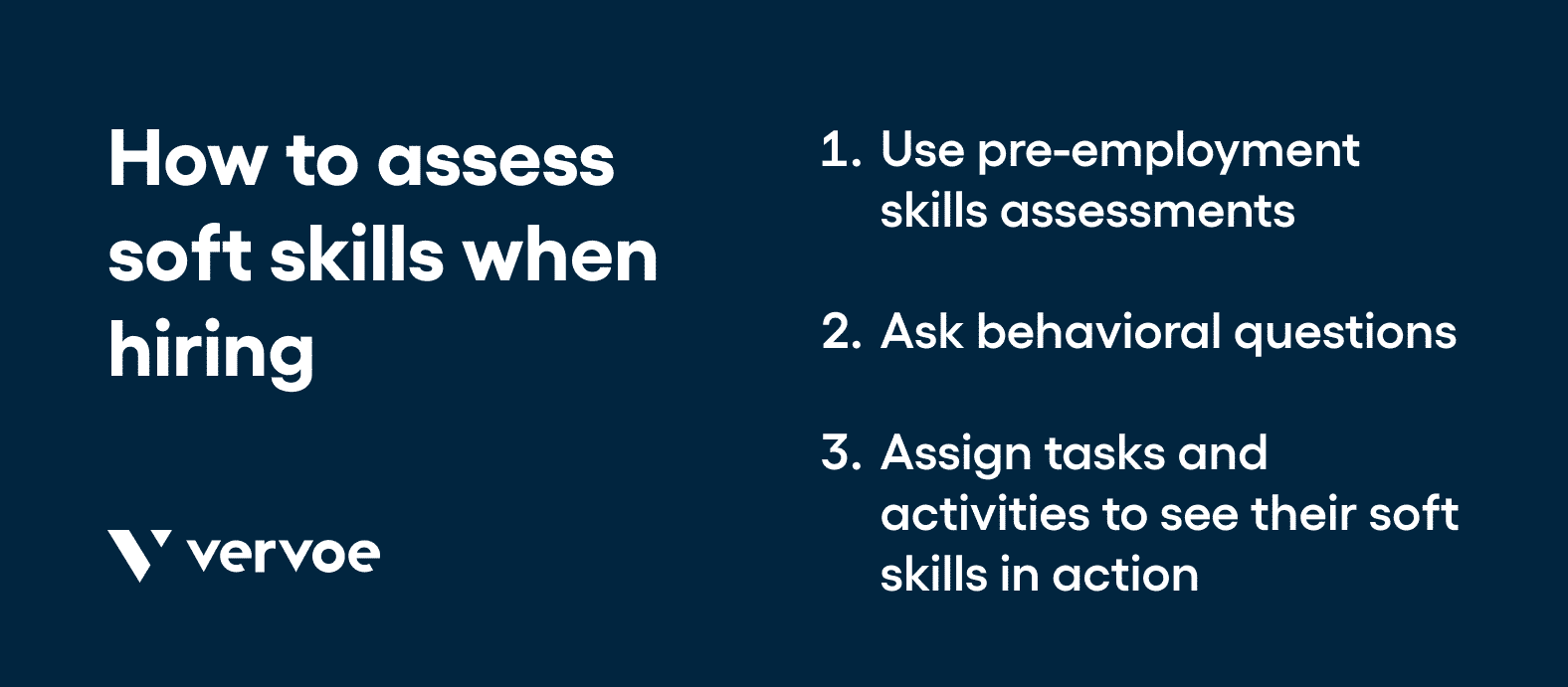 How to assess soft skills when hiring

vervoe

1. Use pre-employment skills assessments

2. Ask behavioral questions

3. Assign tasks and activities to see their soft skills in action